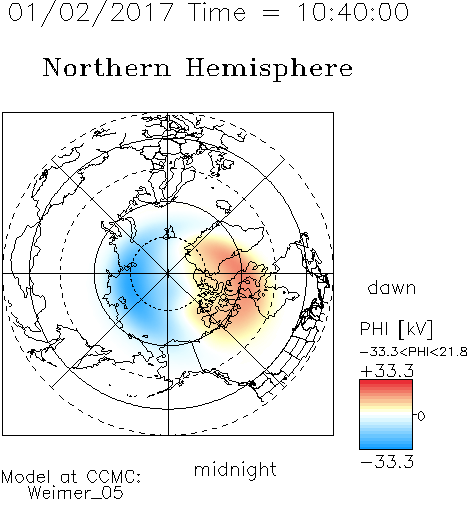 01/02/2017 Time = 10:40:00

Northern Hemisphere

dawn

PHI [kV]
-33.3<PHI<21.8
+33.3
0
-33.3

midnight

Model at CCMC:
Weimer_05